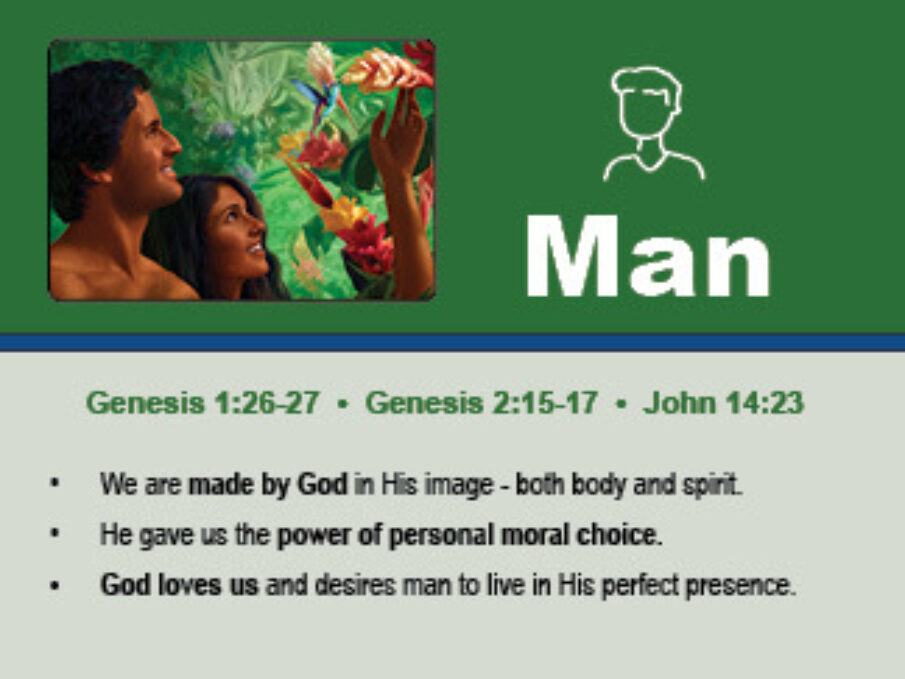 Man

Genesis 1:26-27 • Genesis 2:15-17 • John 14:23

• We are made by God in His image - both body and spirit.
• He gave us the power of personal moral choice.
• God loves us and desires man to live in His perfect presence.